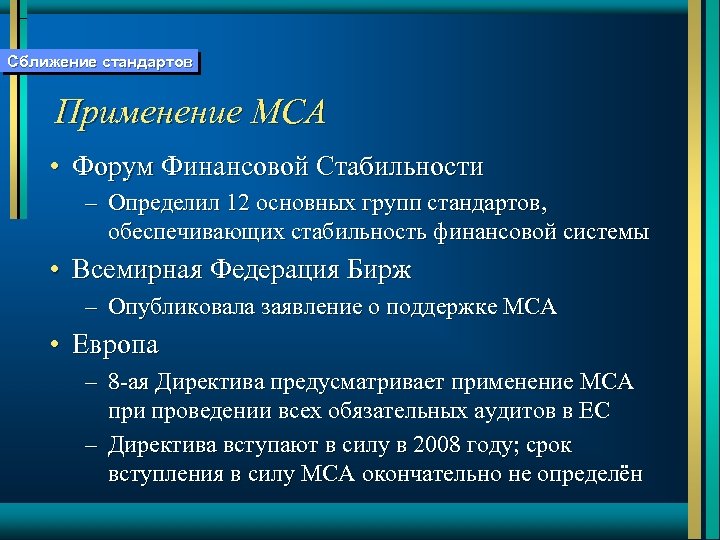 Сближение стандартов

Применение МСА

• Форум Финансовой Стабильности
– Определил 12 основных групп стандартов, обеспечивающих стабильность финансовой системы
• Всемирная Федерация Бирж
– Опубликовала заявление о поддержке МСА
• Европа
– 8-ая Директива предусматривает применение МСА при проведении всех обязательных аудитов в ЕС
– Директива вступают в силу в 2008 году; срок вступления в силу МСА окончательно не определён